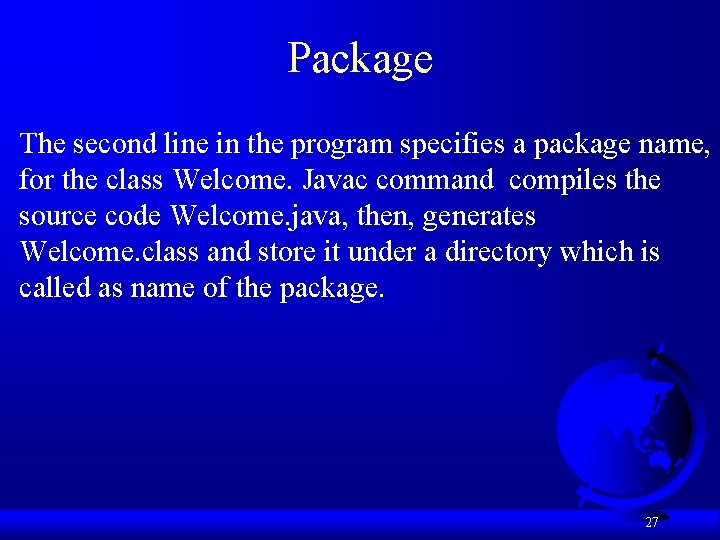 Package

The second line in the program specifies a package name, for the class Welcome. Javac command  compiles the source code Welcome.java, then, generates Welcome.class and store it under a directory which is called as name of the package.

27